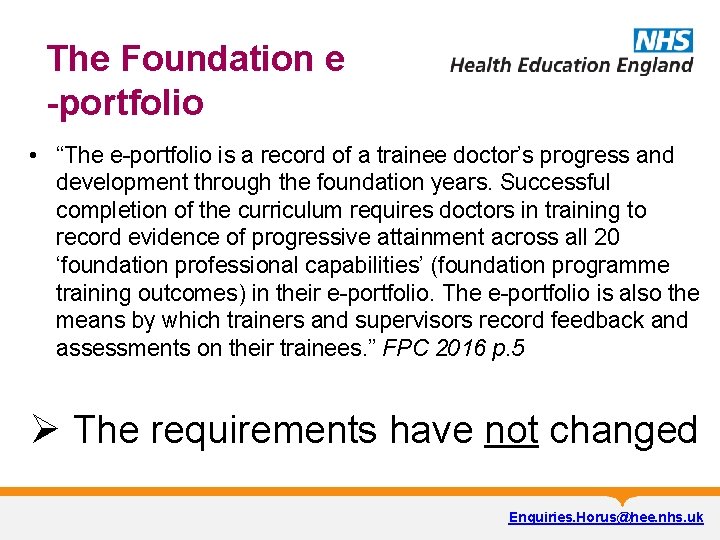 The Foundation e -portfolio

NHS
Health Education England

• “The e-portfolio is a record of a trainee doctor’s progress and development through the foundation years. Successful completion of the curriculum requires doctors in training to record evidence of progressive attainment across all 20 ‘foundation professional capabilities’ (foundation programme training outcomes) in their e-portfolio. The e-portfolio is also the means by which trainers and supervisors record feedback and assessments on their trainees.” FPC 2016 p.5

➢ The requirements have not changed

Enquiries.Horus@hee.nhs.uk